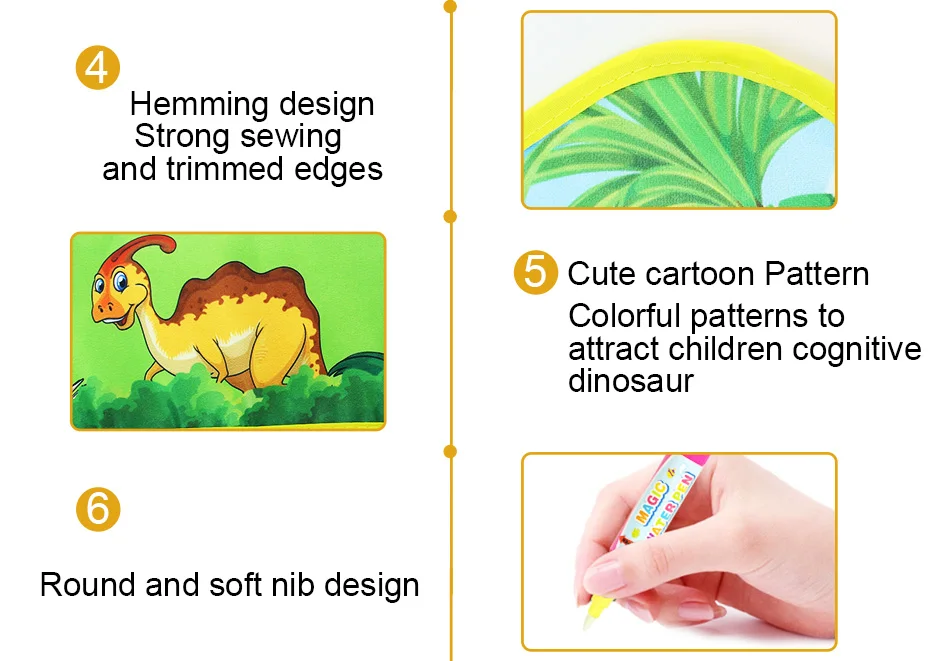 4

Hemming design
Strong sewing
and trimmed edges

5 Cute cartoon Pattern
Colorful patterns to attract children cognitive dinosaur

6

Round and soft nib design

MAGIC
WATER PEN